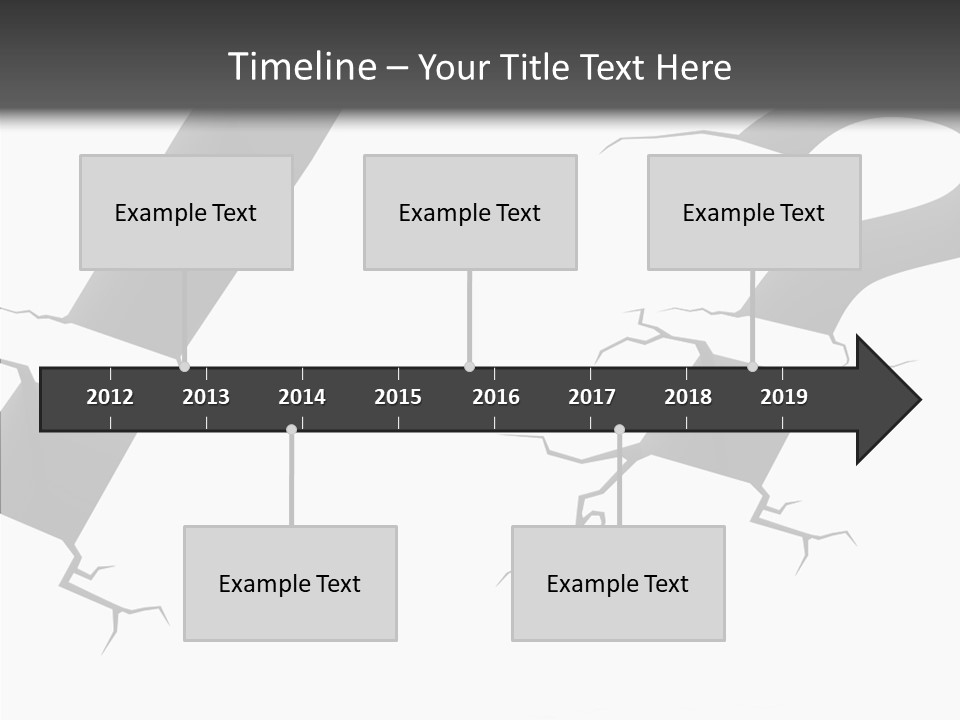 Timeline – Your Title Text Here

Example Text

Example Text

Example Text

2012
2013
2014
2015
2016
2017
2018
2019

Example Text

Example Text